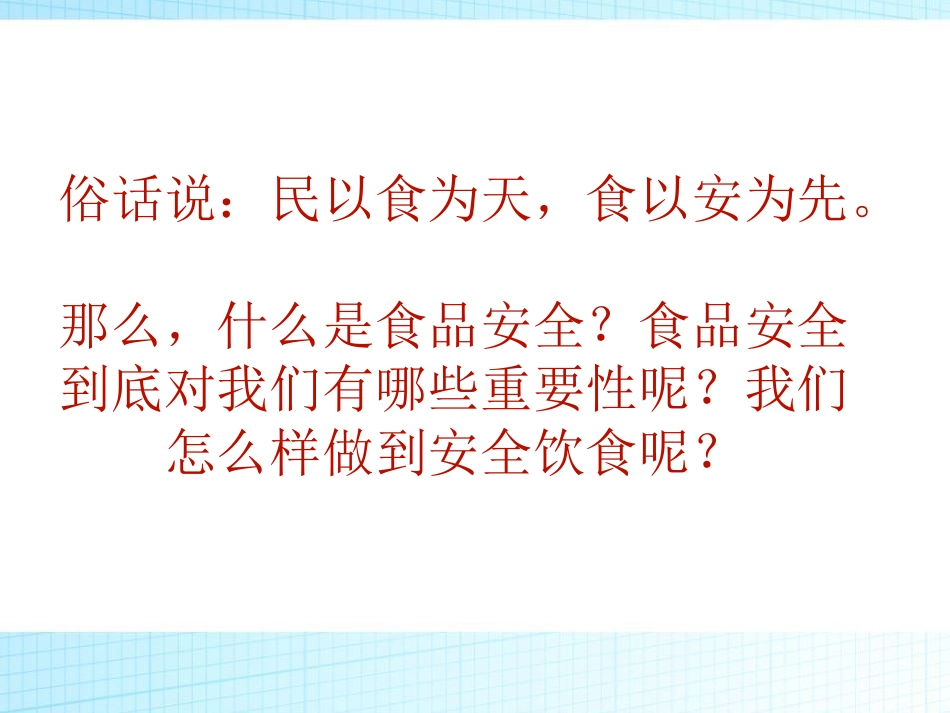 俗话说：民以食为天，食以安为先。

那么，什么是食品安全？食品安全到底对我们有哪些重要性呢？我们怎么样做到安全饮食呢？